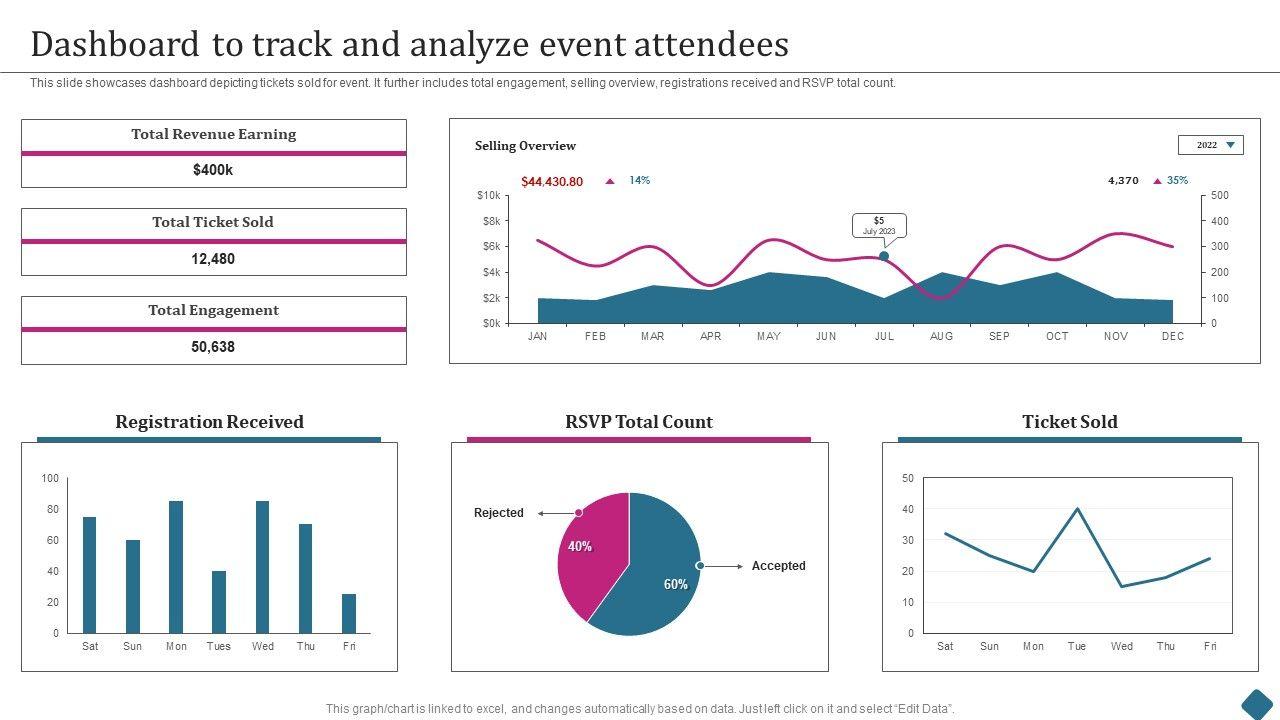 Dashboard to track and analyze event attendees

This slide showcases dashboard depicting tickets sold for event. It further includes total engagement, selling overview, registrations received and RSVP total count.

Total Revenue Earning

$400k

Total Ticket Sold

12,480

Total Engagement

50,638

Selling Overview

2022

$44,430.80 14%

4,370 35%

$10k
$8k
$6k
$4k
$2k
$0k

500
400
300
200
100
0

$5
July 2023

JAN FEB MAR APR MAY JUN JUL AUG SEP OCT NOV DEC

Registration Received

100
80
60
40
20
0

Sat Sun Mon Tues Wed Thu Fri

RSVP Total Count

Rejected

40%

60%

Accepted

Ticket Sold

50
40
30
20
10
0

Sat Sun Mon Tue Wed Thu Fri

This graph/chart is linked to excel, and changes automatically based on data. Just left click on it and select "Edit Data".